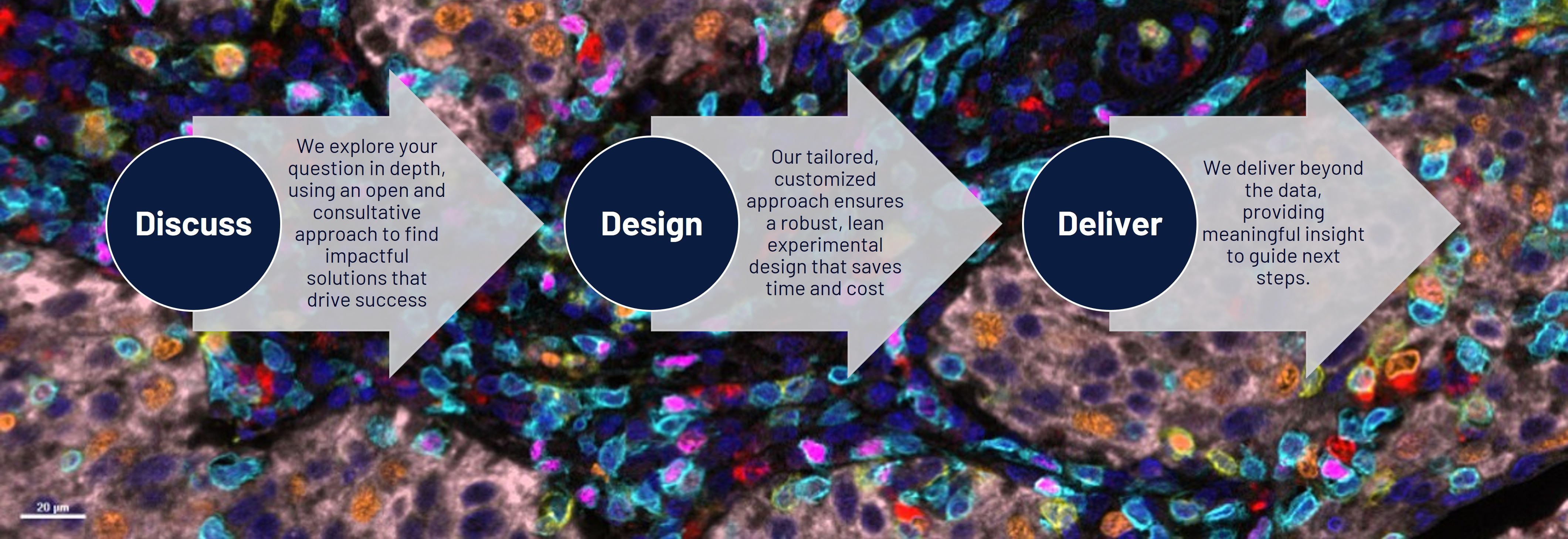 Discuss

We explore your question in depth, using an open and consultative approach to find impactful solutions that drive success

Design

Our tailored, customized approach ensures a robust, lean experimental design that saves time and cost

Deliver

We deliver beyond the data, providing meaningful insight to guide next steps.

20 μm